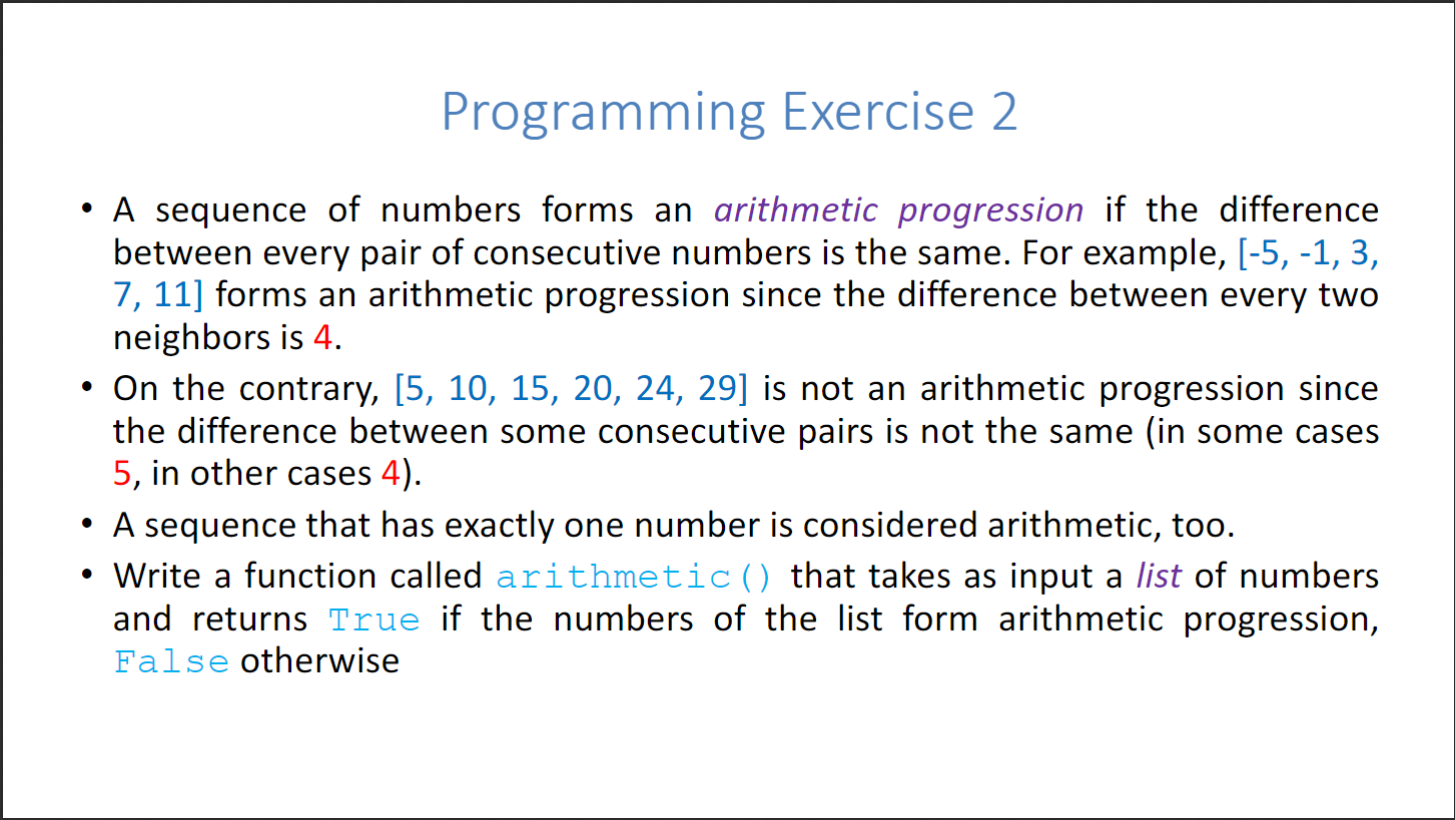 Programming Exercise 2

• A sequence of numbers forms an arithmetic progression if the difference between every pair of consecutive numbers is the same. For example, [-5, -1, 3, 7, 11] forms an arithmetic progression since the difference between every two neighbors is 4.

• On the contrary, [5, 10, 15, 20, 24, 29] is not an arithmetic progression since the difference between some consecutive pairs is not the same (in some cases 5, in other cases 4).

• A sequence that has exactly one number is considered arithmetic, too.

• Write a function called arithmetic() that takes as input a list of numbers and returns True if the numbers of the list form arithmetic progression, False otherwise